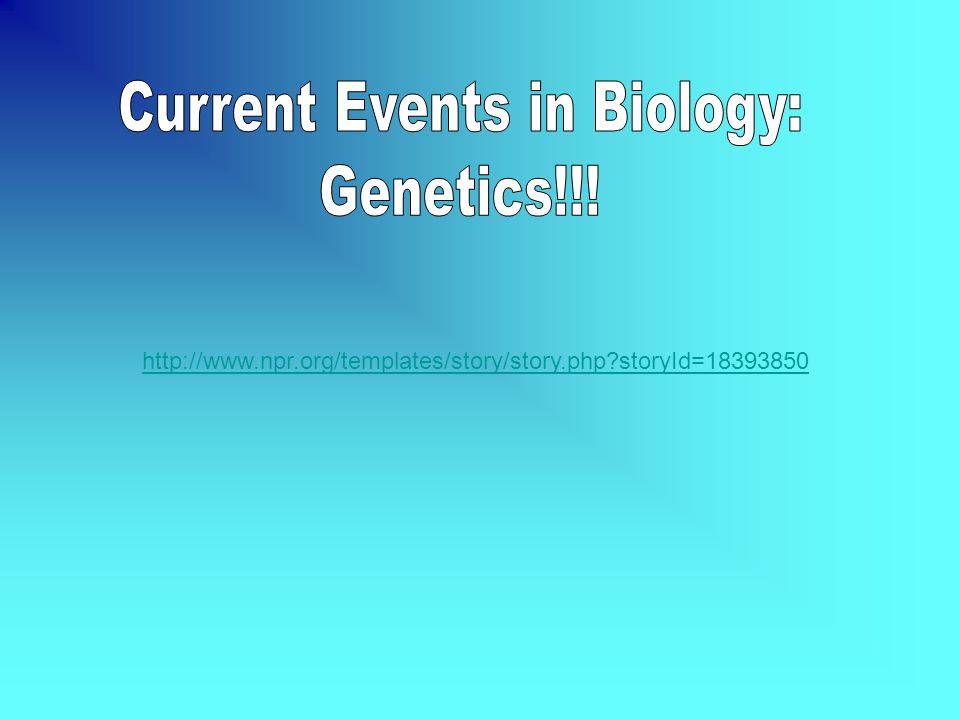 Current Events in Biology: Genetics!!!

http://www.npr.org/templates/story/story.php?storyId=18393850